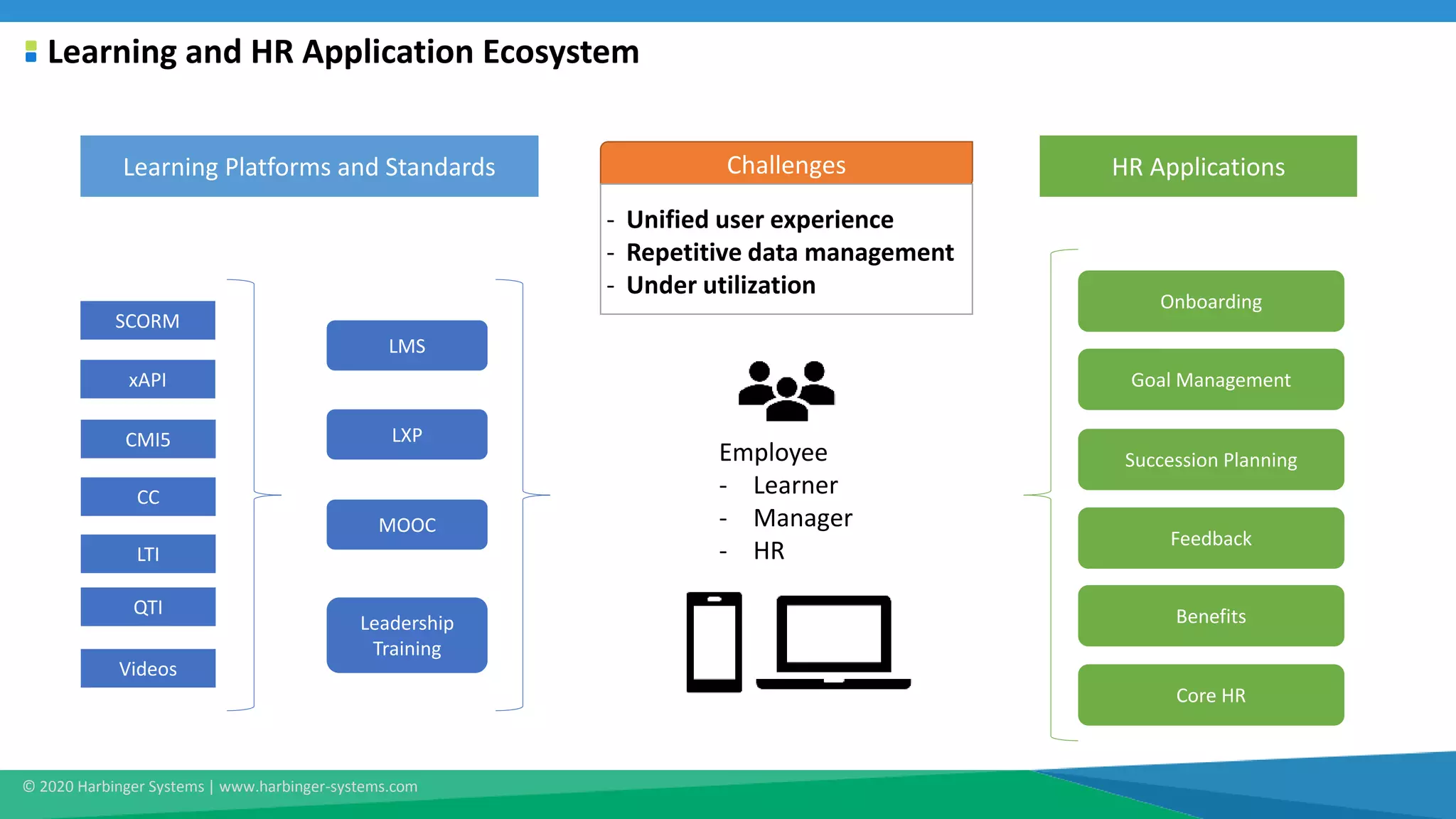 Learning and HR Application Ecosystem

Learning Platforms and Standards

SCORM
xAPI
CMI5
CC
LTI
QTI
Videos

LMS
LXP
MOOC
Leadership Training

Challenges

- Unified user experience
- Repetitive data management
- Under utilization

Employee
- Learner
- Manager
- HR

HR Applications

Onboarding
Goal Management
Succession Planning
Feedback
Benefits
Core HR

© 2020 Harbinger Systems | www.harbinger-systems.com